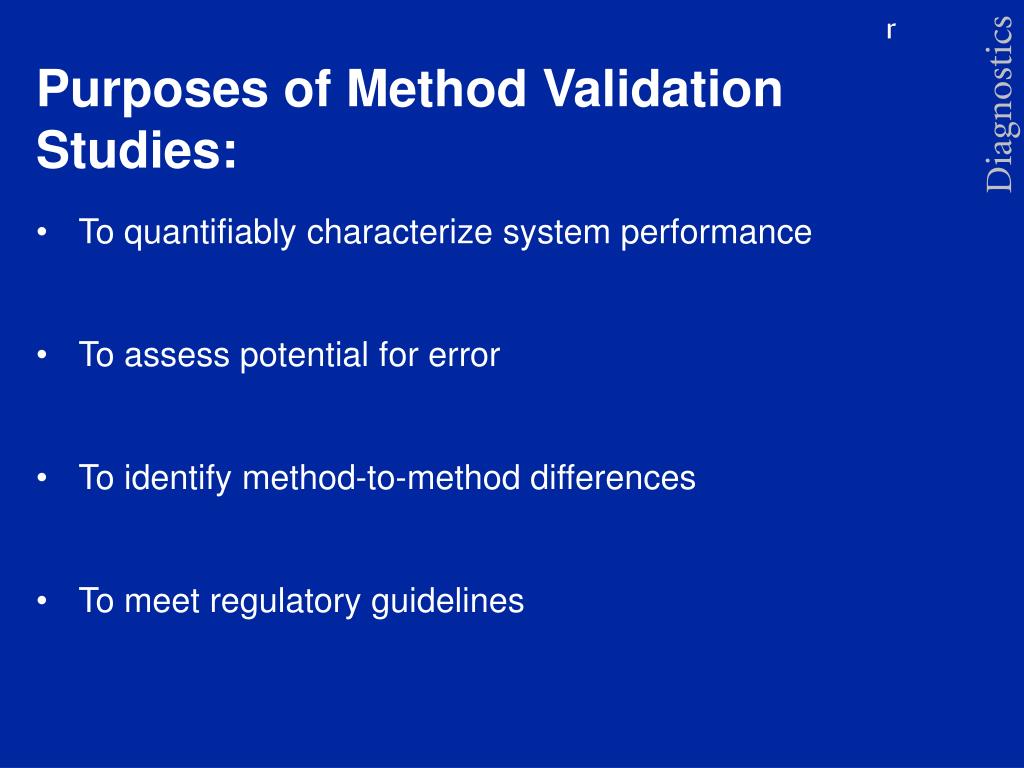 r

Diagnostics

Purposes of Method Validation Studies:

• To quantifiably characterize system performance

• To assess potential for error

• To identify method-to-method differences

• To meet regulatory guidelines